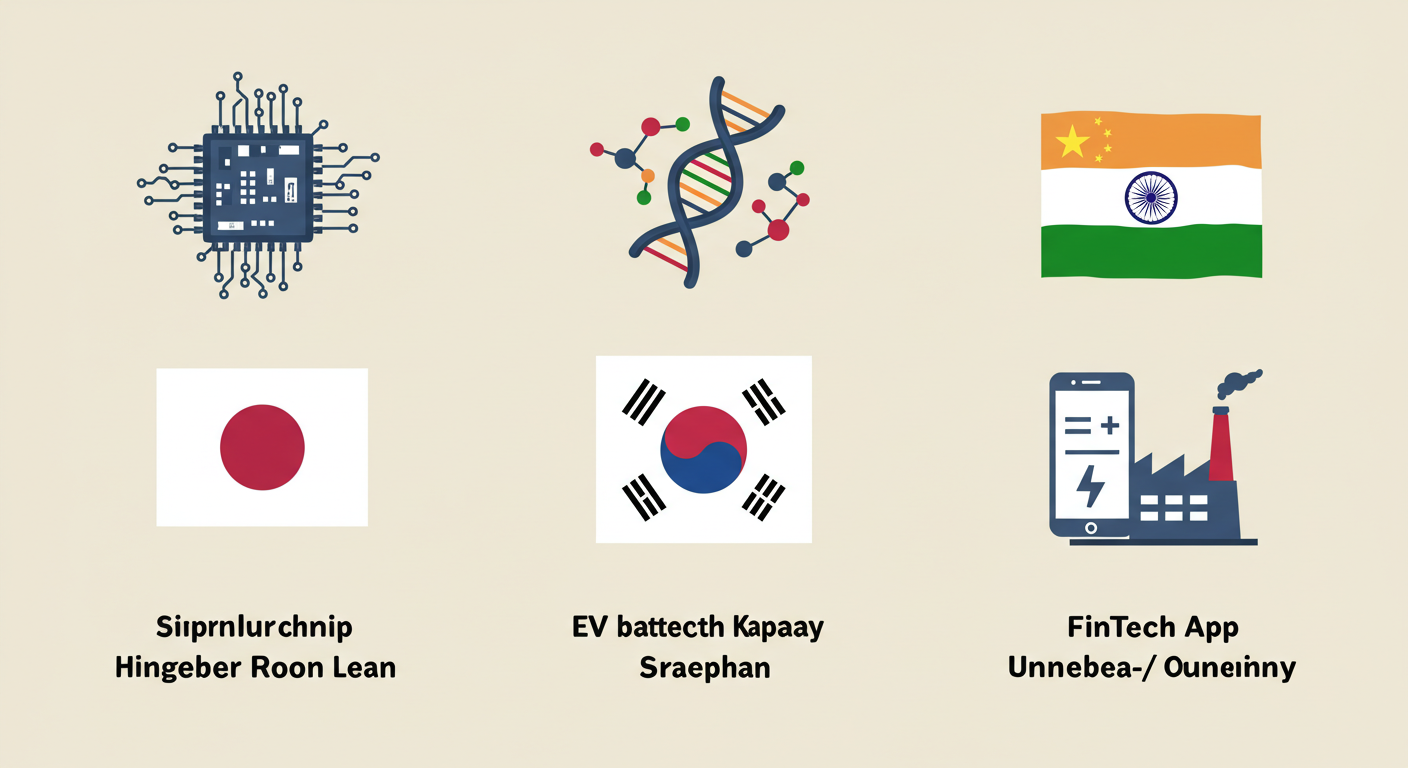 Siıprnlurchnip
Hingeber Roon Lean

EV battecth Kapaay
Sraephan

FinTech App
Unnebea-/ Ouneinny